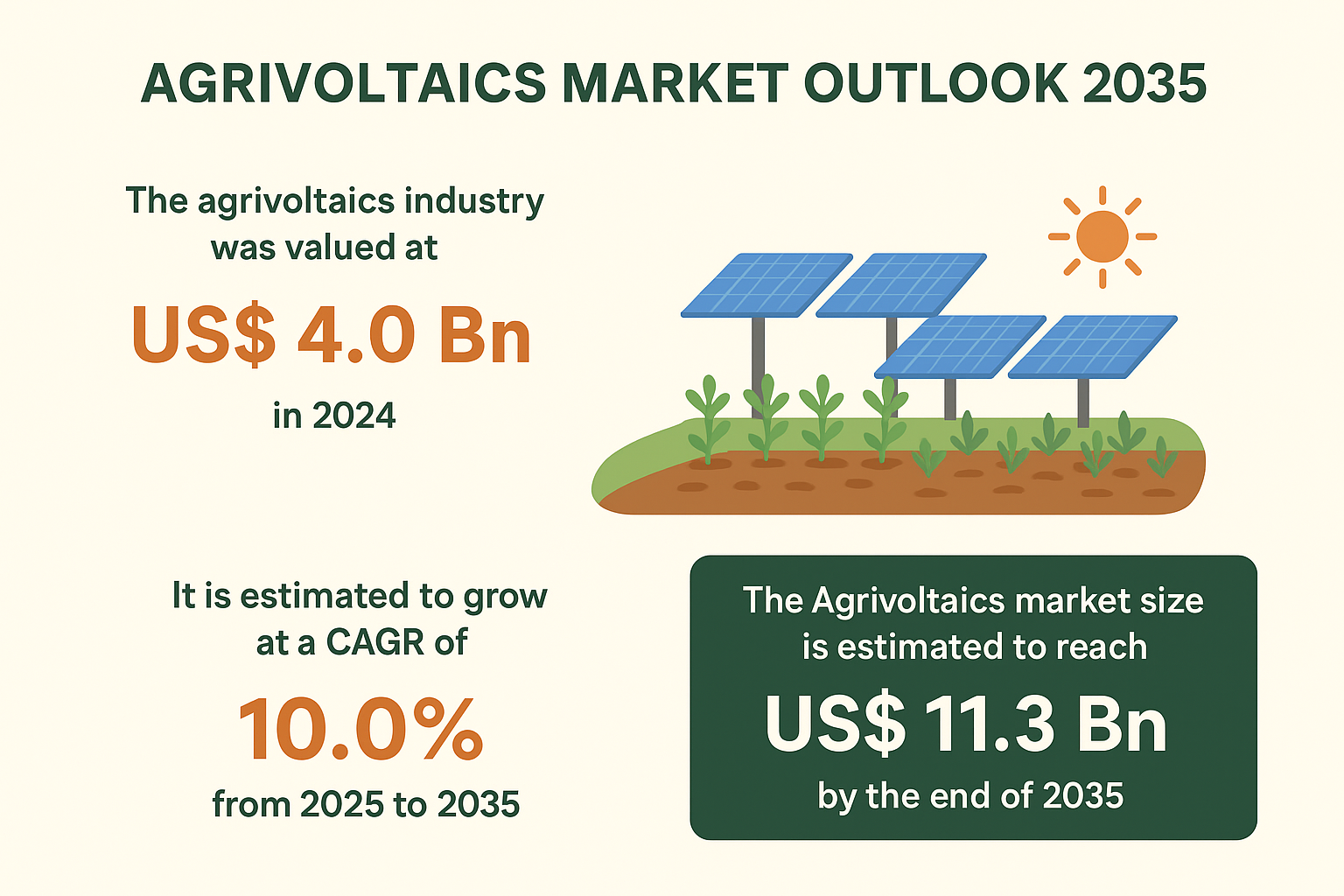 AGRIVOLTAICS MARKET OUTLOOK 2035

The agrivoltaics industry was valued at

US$ 4.0 Bn

in 2024

It is estimated to grow at a CAGR of

10.0%

from 2025 to 2035

The Agrivoltaics market size is estimated to reach

US$ 11.3 Bn

by the end of 2035